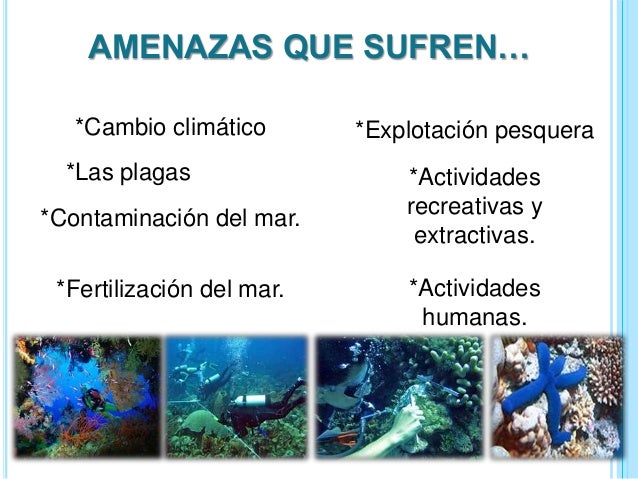 AMENAZAS QUE SUFREN…

*Cambio climático

*Las plagas

*Contaminación del mar.

*Fertilización del mar.

*Explotación pesquera

*Actividades recreativas y extractivas.

*Actividades humanas.